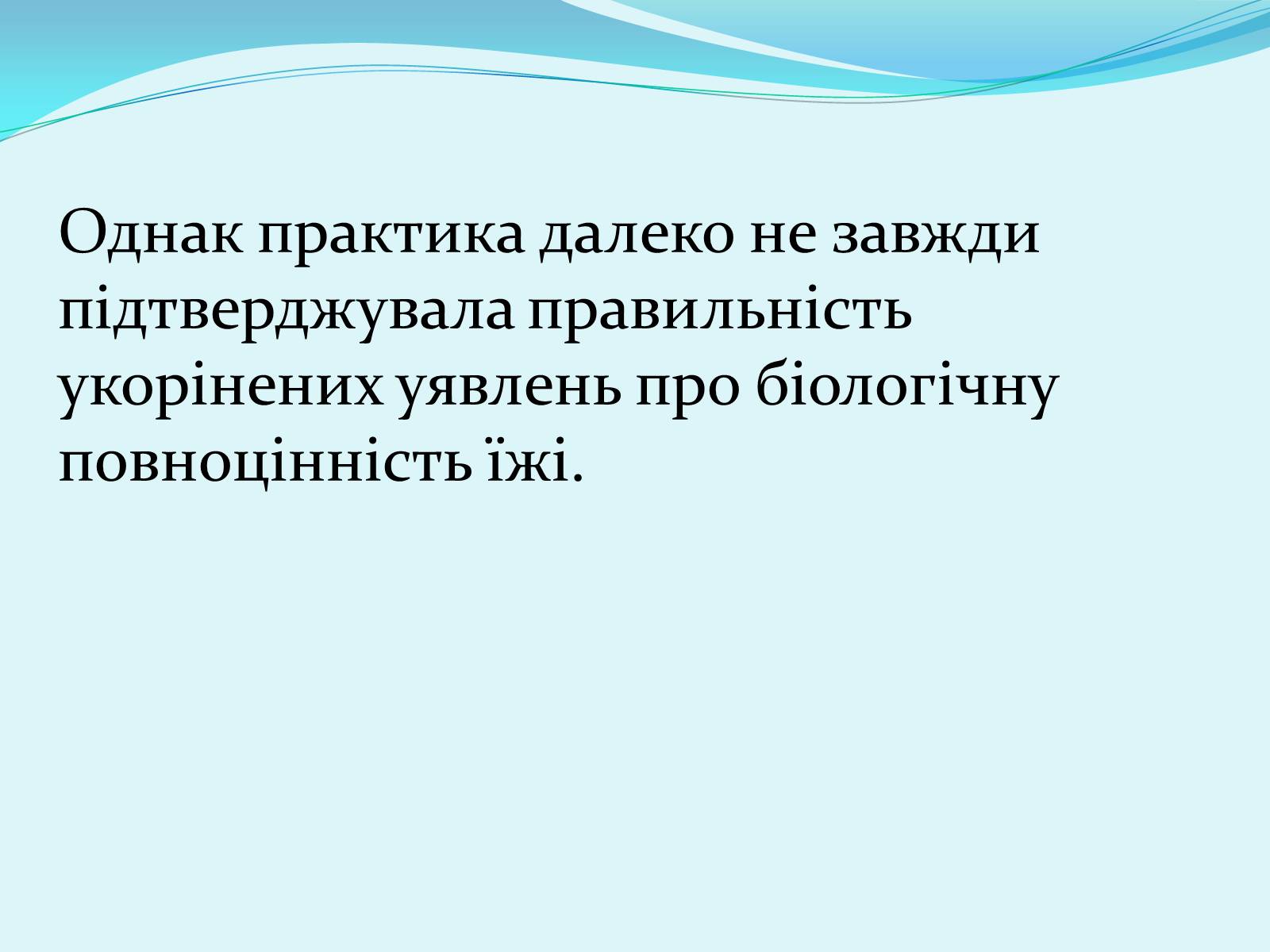 Однак практика далеко не завжди підтверджувала правильність укорінених уявлень про біологічну повноцінність їжі.